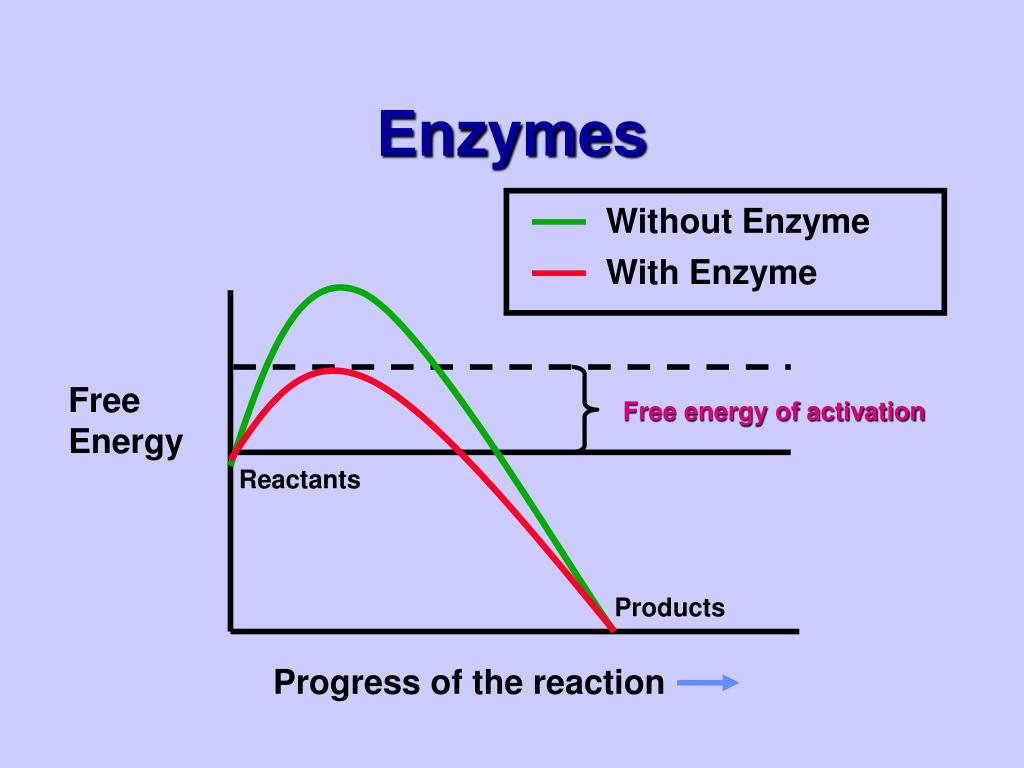 Enzymes

Without Enzyme
With Enzyme

Free Energy

Free energy of activation

Reactants

Products

Progress of the reaction